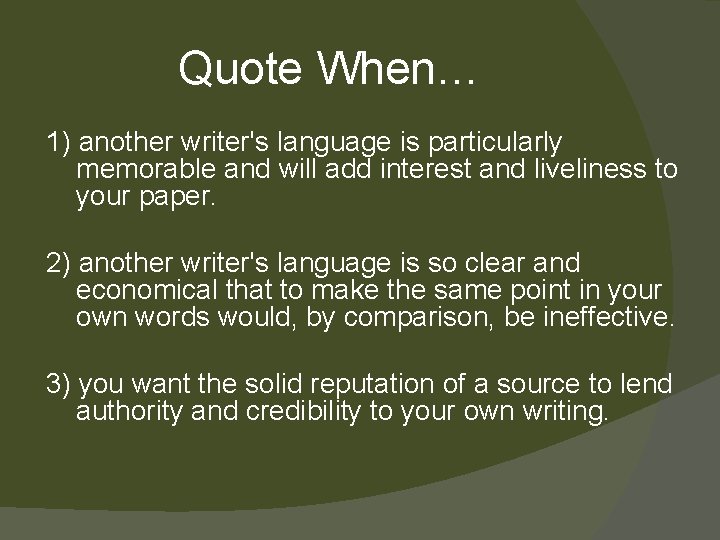 Quote When…

1) another writer's language is particularly memorable and will add interest and liveliness to your paper.

2) another writer's language is so clear and economical that to make the same point in your own words would, by comparison, be ineffective.

3) you want the solid reputation of a source to lend authority and credibility to your own writing.